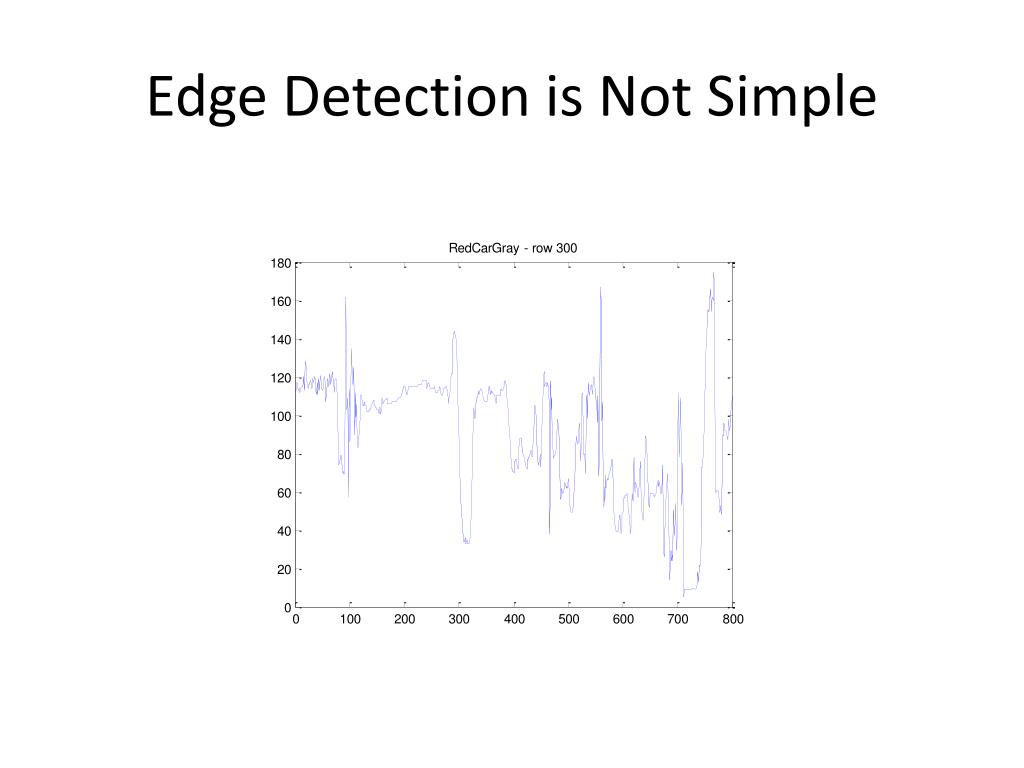 Edge Detection is Not Simple

RedCarGray - row 300

180
160
140
120
100
80
60
40
20
0

0 100 200 300 400 500 600 700 800